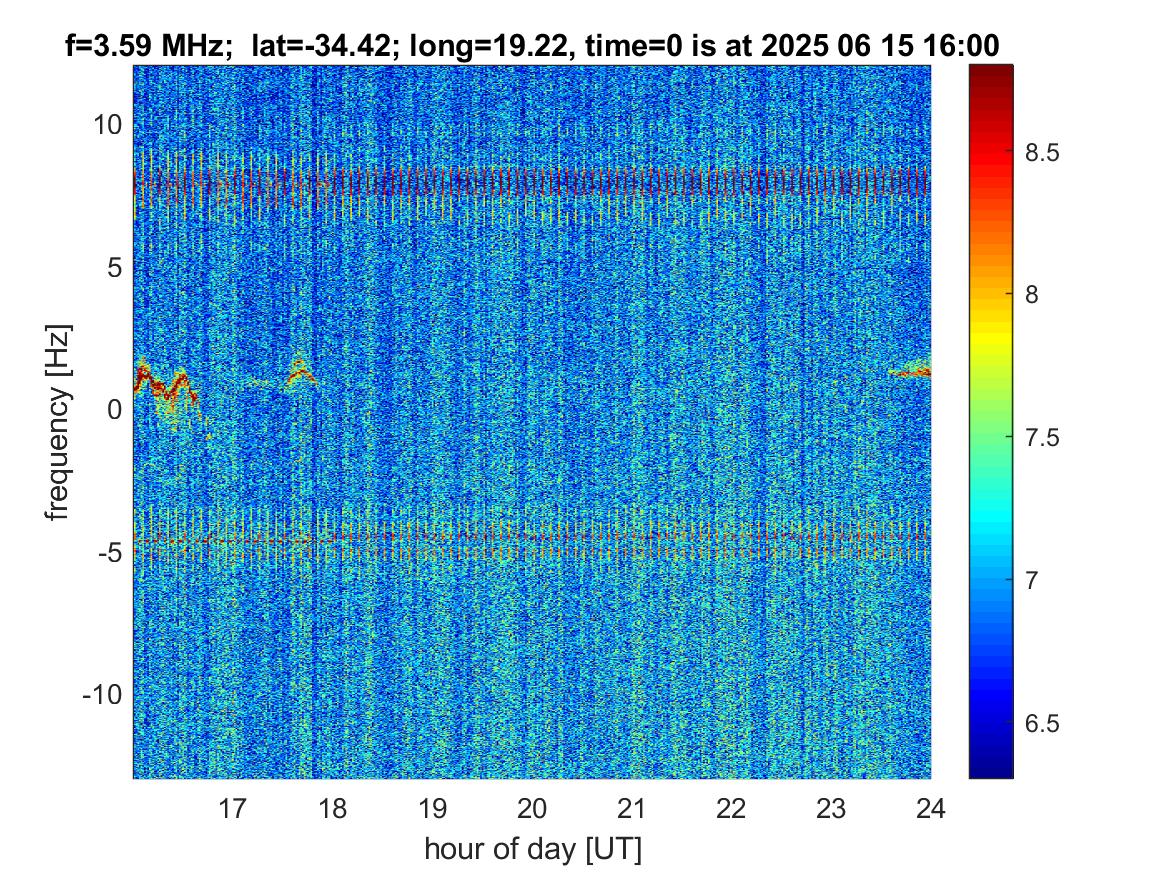 f=3.59 MHz; lat=-34.42; long=19.22, time=0 is at 2025 06 15 16:00

frequency [Hz]

10
5
0
-5
-10

17 18 19 20 21 22 23 24

hour of day [UT]

8.5
8
7.5
7
6.5